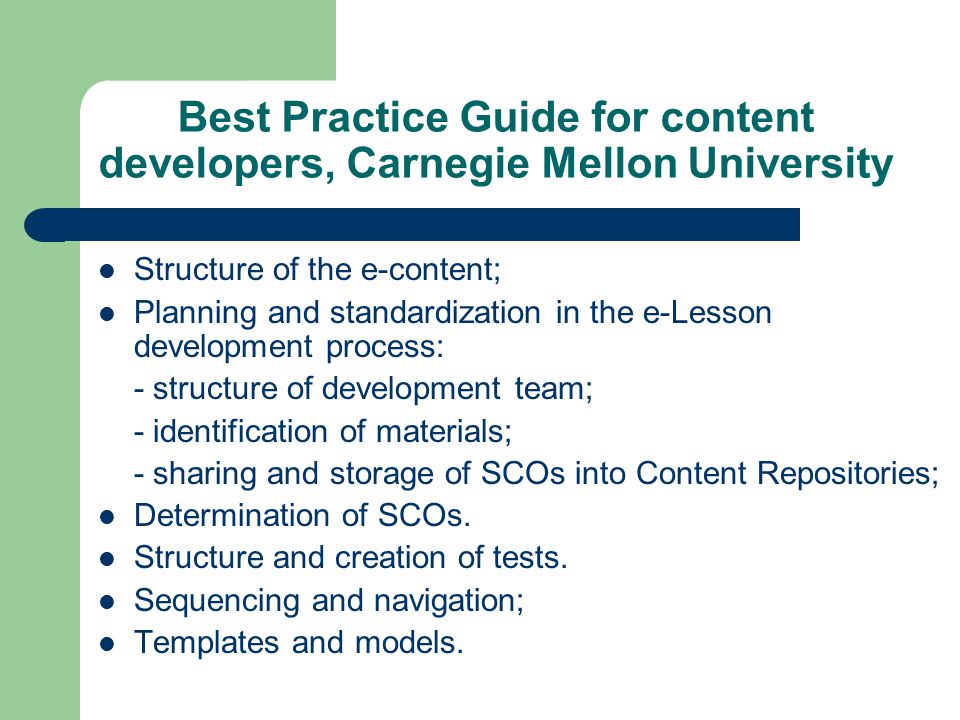 Best Practice Guide for content developers, Carnegie Mellon University

- Structure of the e-content;
- Planning and standardization in the e-Lesson development process:
  - structure of development team;
  - identification of materials;
  - sharing and storage of SCOs into Content Repositories;
- Determination of SCOs.
- Structure and creation of tests.
- Sequencing and navigation;
- Templates and models.